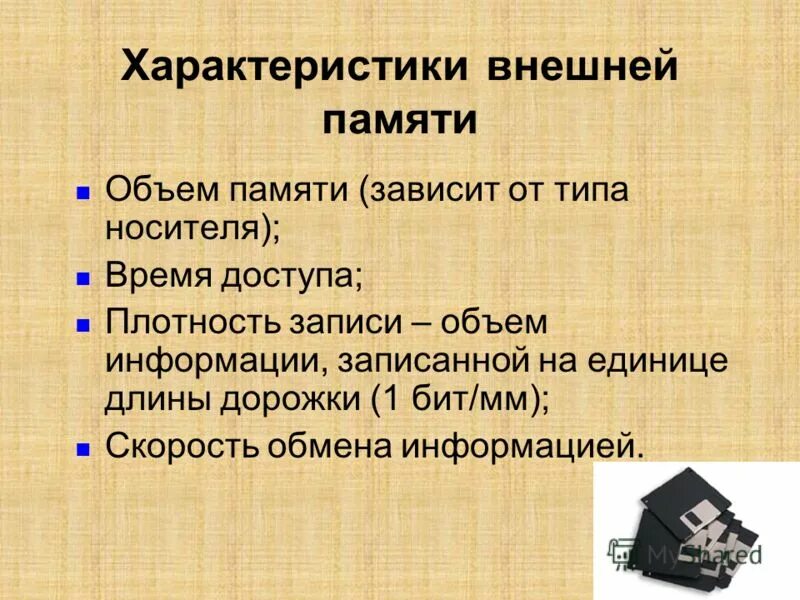 Характеристики внешней памяти

- Объем памяти (зависит от типа носителя);
- Время доступа;
- Плотность записи – объем информации, записанной на единице длины дорожки (1 бит/мм);
- Скорость обмена информацией.

MyShared